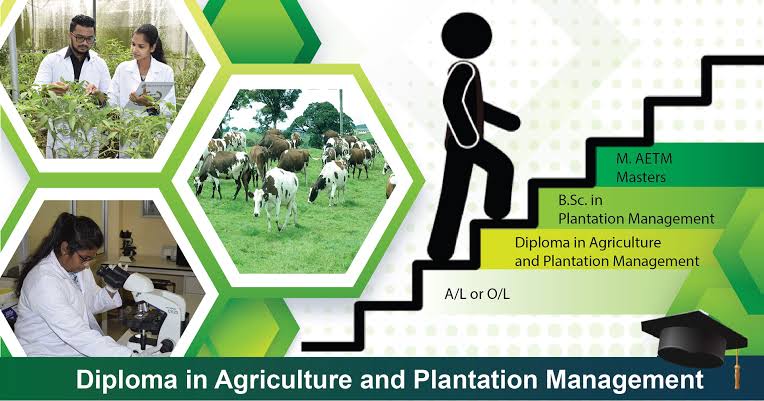 M. AETM
Masters

B.Sc. in
Plantation Management

Diploma in Agriculture
and Plantation Management

A/L or O/L

Diploma in Agriculture and Plantation Management